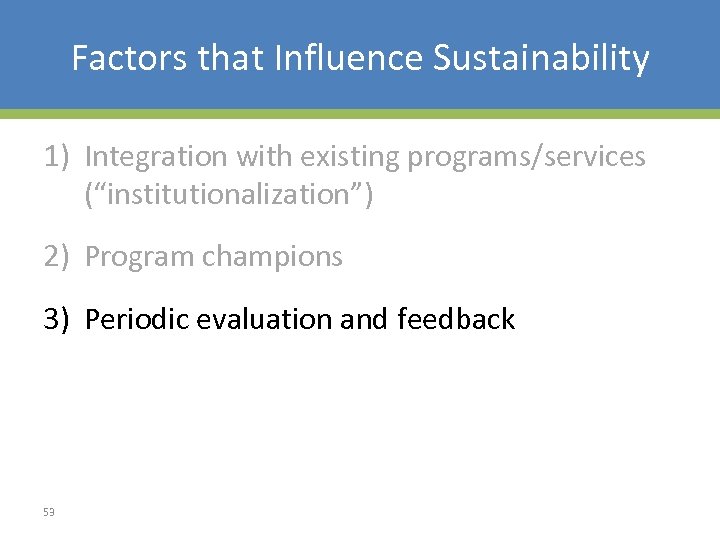 Factors that Influence Sustainability

1) Integration with existing programs/services (“institutionalization”)

2) Program champions

3) Periodic evaluation and feedback

53